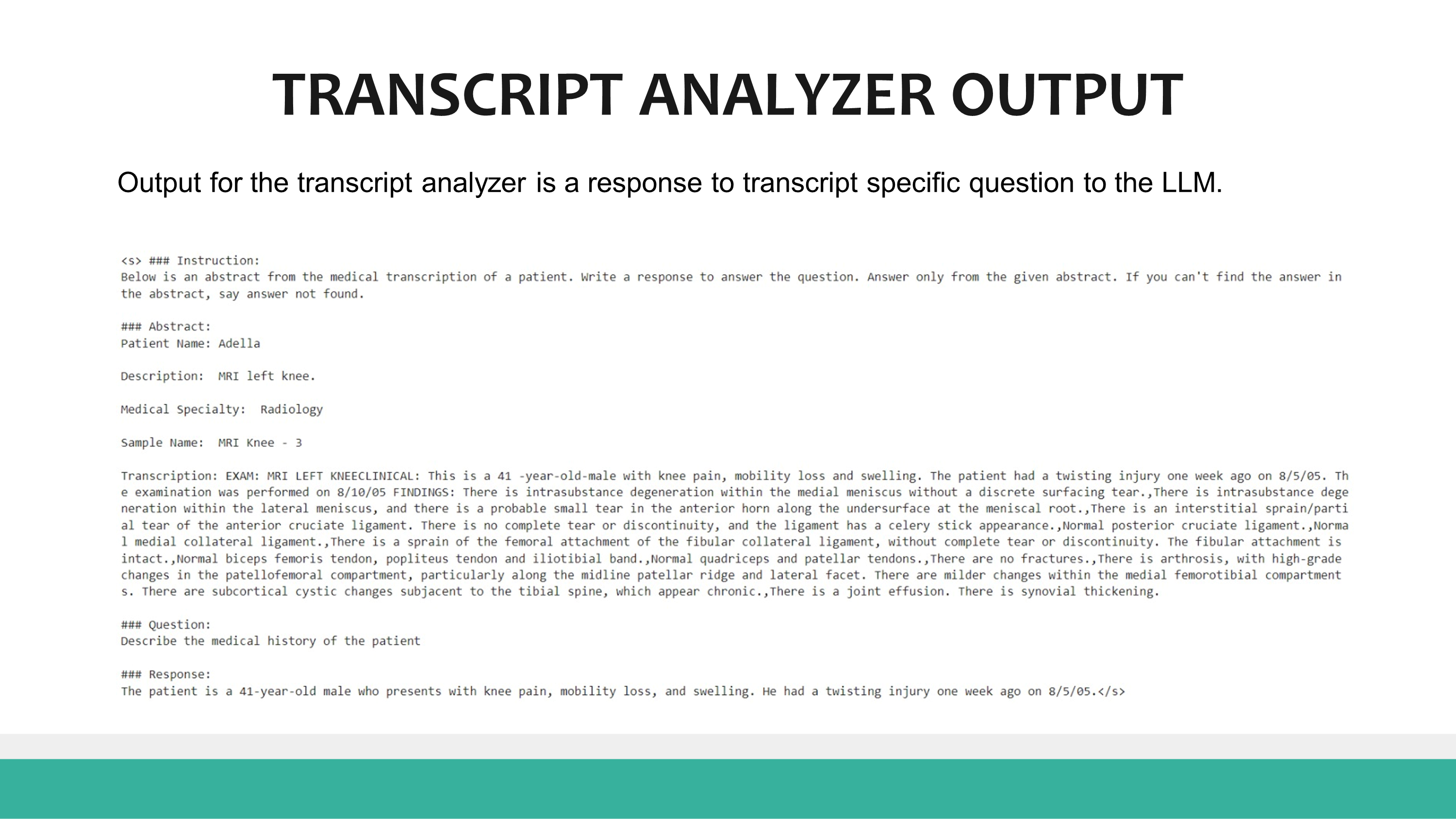 TRANSCRIPT ANALYZER OUTPUT

Output for the transcript analyzer is a response to transcript specific question to the LLM.

<s> ### Instruction:
Below is an abstract from the medical transcription of a patient. Write a response to answer the question. Answer only from the given abstract. If you can't find the answer in the abstract, say answer not found.

### Abstract:
Patient Name: Adella

Description: MRI left knee.

Medical Specialty: Radiology

Sample Name: MRI Knee - 3

Transcription: EXAM: MRI LEFT KNEECLINICAL: This is a 41 -year-old-male with knee pain, mobility loss and swelling. The patient had a twisting injury one week ago on 8/5/05. The examination was performed on 8/10/05 FINDINGS: There is intrasubstance degeneration within the medial meniscus without a discrete surfacing tear.,There is intrasubstance degeneration within the lateral meniscus, and there is a probable small tear in the anterior horn along the undersurface at the meniscal root.,There is an interstitial sprain/partial tear of the anterior cruciate ligament. There is no complete tear or discontinuity, and the ligament has a celery stick appearance.,Normal posterior cruciate ligament.,Normal medial collateral ligament.,There is a sprain of the femoral attachment of the fibular collateral ligament, without complete tear or discontinuity. The fibular attachment is intact.,Normal biceps femoris tendon, popliteus tendon and iliotibial band.,Normal quadriceps and patellar tendons.,There are no fractures.,There is arthrosis, with high-grade changes in the patellofemoral compartment, particularly along the midline patellar ridge and lateral facet. There are milder changes within the medial femorotibial compartments. There are subcortical cystic changes subjacent to the tibial spine, which appear chronic.,There is a joint effusion. There is synovial thickening.

### Question:
Describe the medical history of the patient

### Response:
The patient is a 41-year-old male who presents with knee pain, mobility loss, and swelling. He had a twisting injury one week ago on 8/5/05.</s>